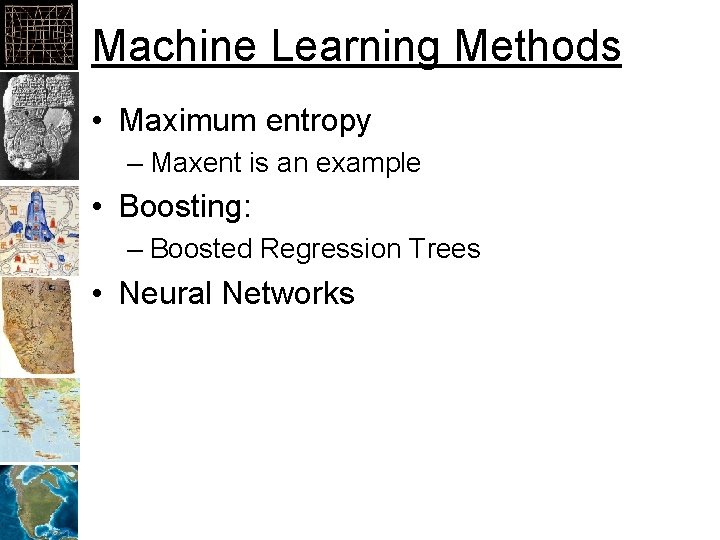 Machine Learning Methods

• Maximum entropy
  – Maxent is an example
• Boosting:
  – Boosted Regression Trees
• Neural Networks